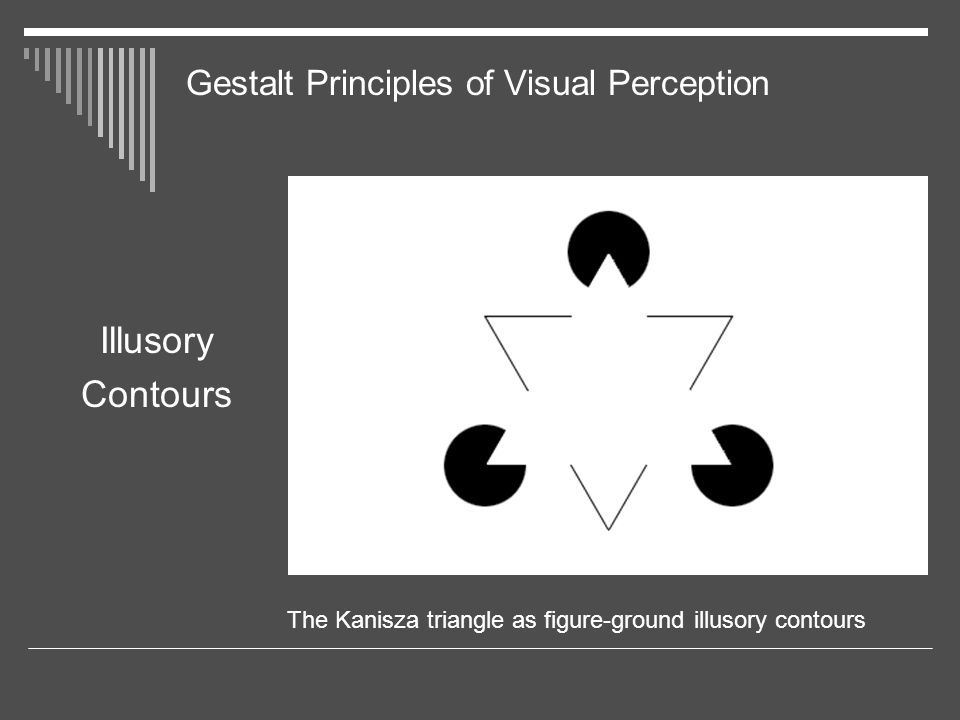 Gestalt Principles of Visual Perception

Illusory Contours

The Kanisza triangle as figure-ground illusory contours